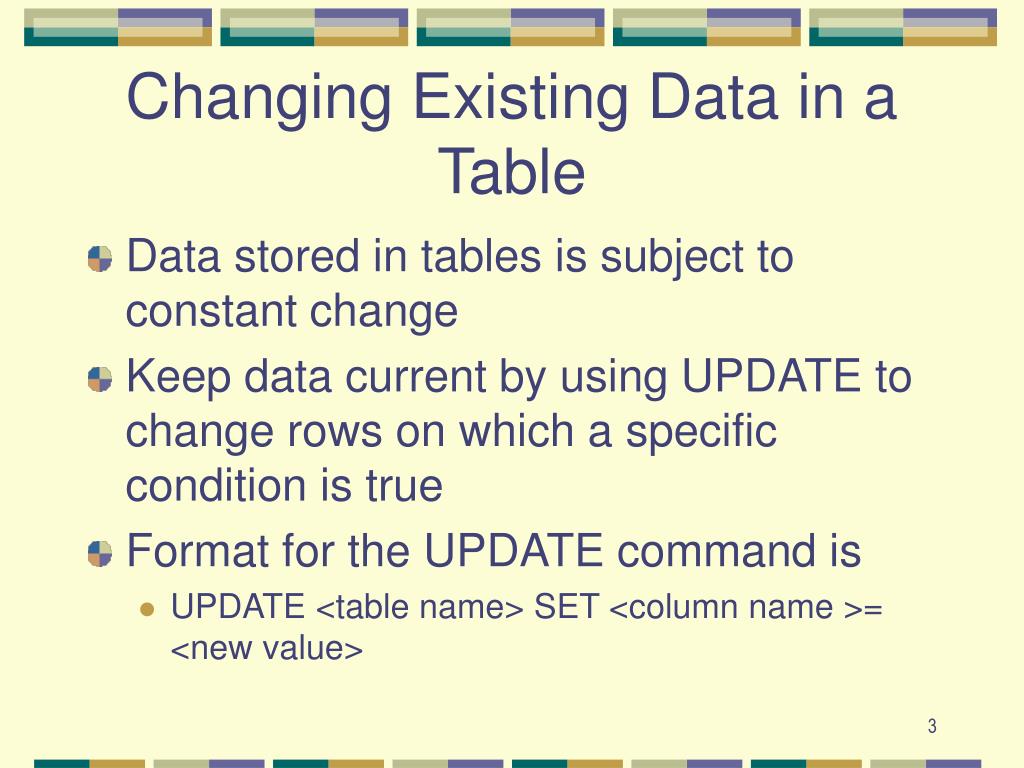 Changing Existing Data in a Table

Data stored in tables is subject to constant change

Keep data current by using UPDATE to change rows on which a specific condition is true

Format for the UPDATE command is

UPDATE <table name> SET <column name >= <new value>

3